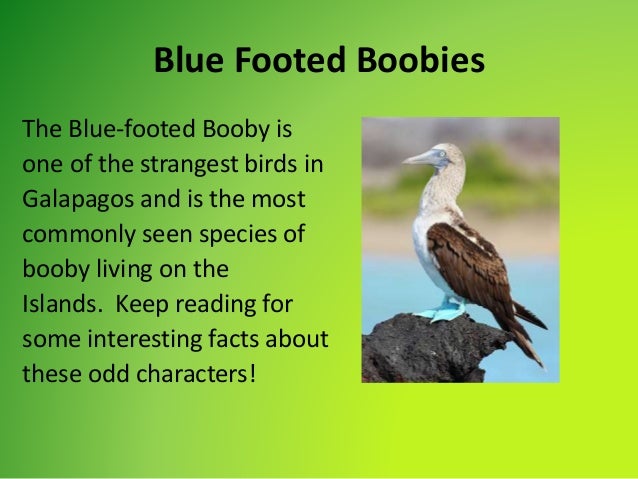 Blue Footed Boobies

The Blue-footed Booby is one of the strangest birds in Galapagos and is the most commonly seen species of booby living on the Islands. Keep reading for some interesting facts about these odd characters!